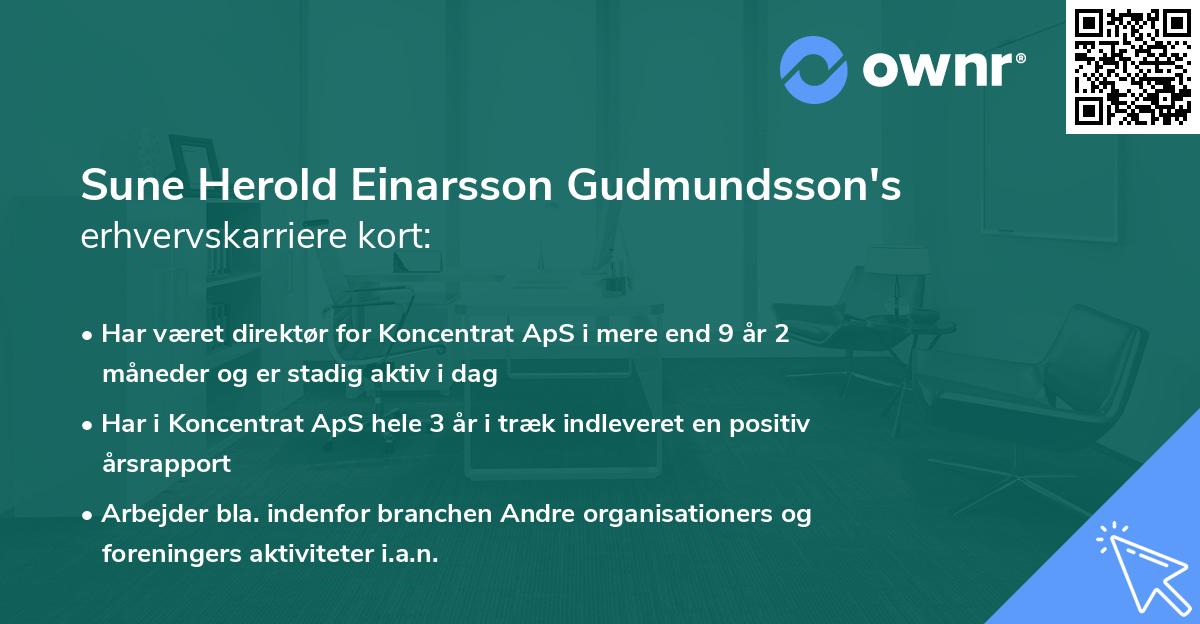 ownr®

Sune Herold Einarsson Gudmundsson's erhvervskarriere kort:

• Har været direktør for Koncentrat ApS i mere end 9 år 2 måneder og er stadig aktiv i dag

• Har i Koncentrat ApS hele 3 år i træk indleveret en positiv årsrapport

• Arbejder bla. indenfor branchen Andre organisationers og foreningers aktiviteter i.a.n.